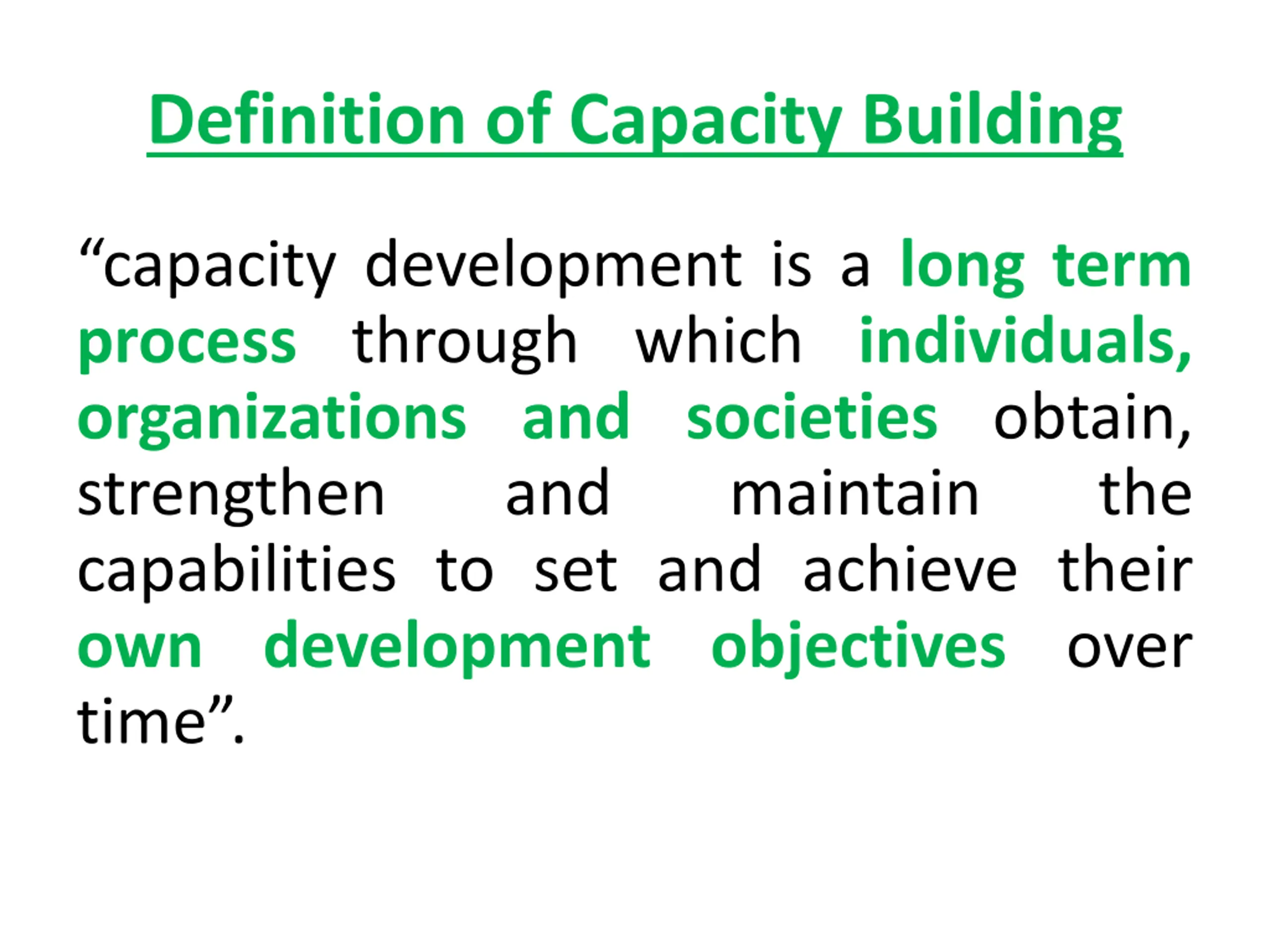 Definition of Capacity Building

“capacity development is a long term process through which individuals, organizations and societies obtain, strengthen and maintain the capabilities to set and achieve their own development objectives over time”.